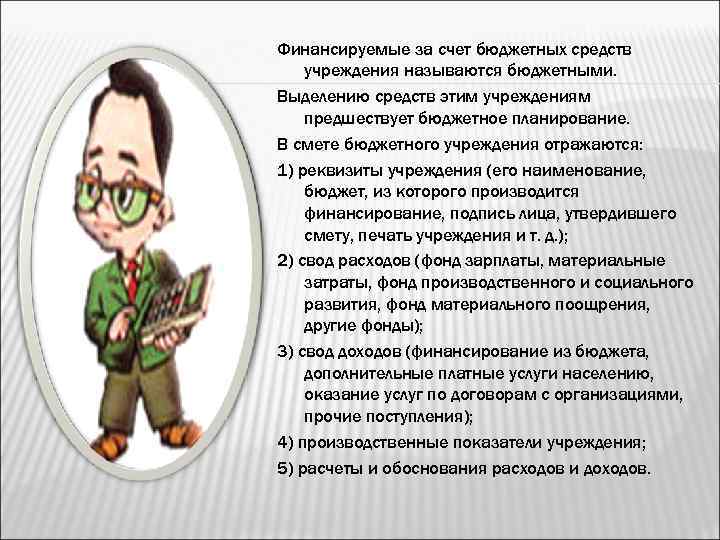 Финансируемые за счет бюджетных средств учреждения называются бюджетными.

Выделению средств этим учреждениям предшествует бюджетное планирование.

В смете бюджетного учреждения отражаются:

1) реквизиты учреждения (его наименование, бюджет, из которого производится финансирование, подпись лица, утвердившего смету, печать учреждения и т. д.);

2) свод расходов (фонд зарплаты, материальные затраты, фонд производственного и социального развития, фонд материального поощрения, другие фонды);

3) свод доходов (финансирование из бюджета, дополнительные платные услуги населению, оказание услуг по договорам с организациями, прочие поступления);

4) производственные показатели учреждения;

5) расчеты и обоснования расходов и доходов.